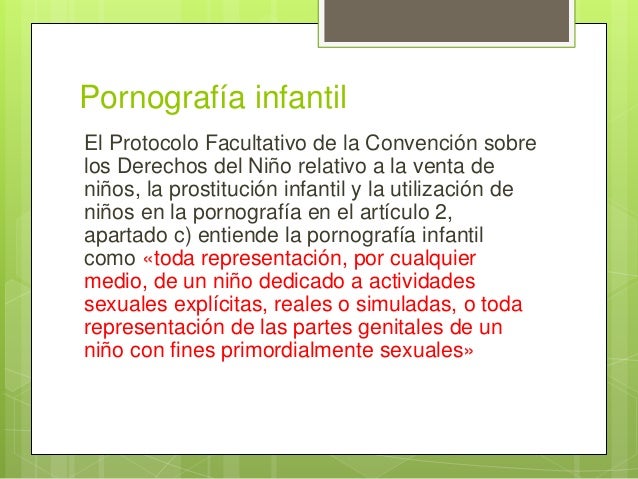 Pornografía infantil

El Protocolo Facultativo de la Convención sobre los Derechos del Niño relativo a la venta de niños, la prostitución infantil y la utilización de niños en la pornografía en el artículo 2, apartado c) entiende la pornografía infantil como «toda representación, por cualquier medio, de un niño dedicado a actividades sexuales explícitas, reales o simuladas, o toda representación de las partes genitales de un niño con fines primordialmente sexuales»